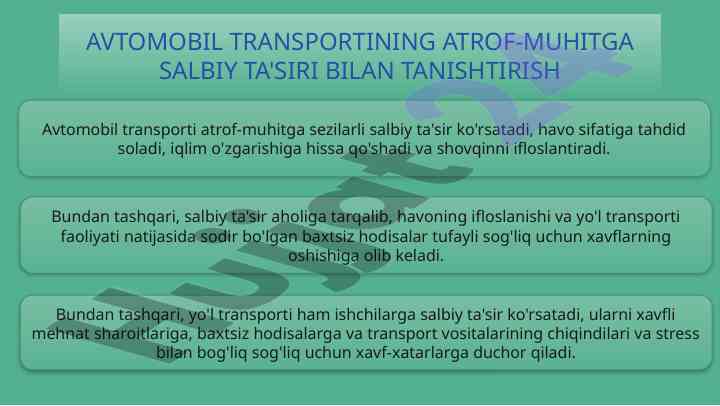 AVTOMOBIL TRANSPORTINING ATROF-MUHITGA SALBIY TA'SIRI BILAN TANISHTIRISH

Avtomobil transporti atrof-muhitga sezilarli salbiy ta'sir ko'rsatadi, havo sifatiga tahdid soladi, iqlim o'zgarishiga hissa qo'shadi va shovqinni ifloslantiradi.

Bundan tashqari, salbiy ta'sir aholiga tarqalib, havoning ifloslanishi va yo'l transporti faoliyati natijasida sodir bo'lgan baxtsiz hodisalar tufayli sog'liq uchun xavflarning oshishiga olib keladi.

Bundan tashqari, yo'l transporti ham ishchilarga salbiy ta'sir ko'rsatadi, ularni xavfli mehnat sharoitlariga, baxtsiz hodisalarga va transport vositalarining chiqindilari va stress bilan bog'liq sog'liq uchun xavf-xatarlarga duchor qiladi.

hujjat24